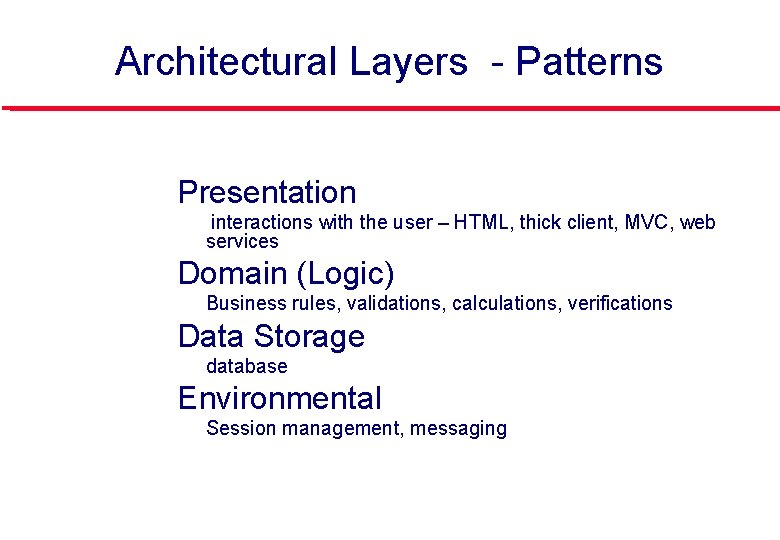 Architectural Layers - Patterns

Presentation

interactions with the user – HTML, thick client, MVC, web services

Domain (Logic)

Business rules, validations, calculations, verifications

Data Storage

database

Environmental

Session management, messaging